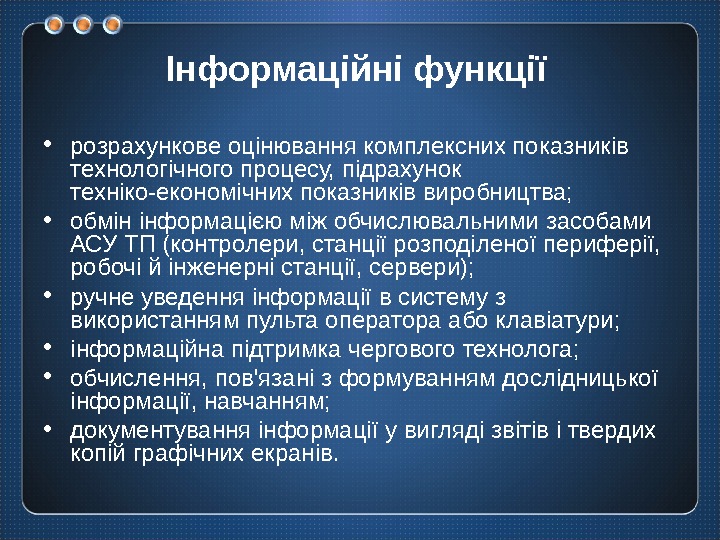 Інформаційні функції

• розрахункове оцінювання комплексних показників технологічного процесу, підрахунок техніко-економічних показників виробництва;
• обмін інформацією між обчислювальними засобами АСУ ТП (контролери, станції розподіленої периферії, робочі й інженерні станції, сервери);
• ручне уведення інформації в систему з використанням пульта оператора або клавіатури;
• інформаційна підтримка чергового технолога;
• обчислення, пов'язані з формуванням дослідницької інформації, навчанням;
• документування інформації у вигляді звітів і твердих копій графічних екранів.